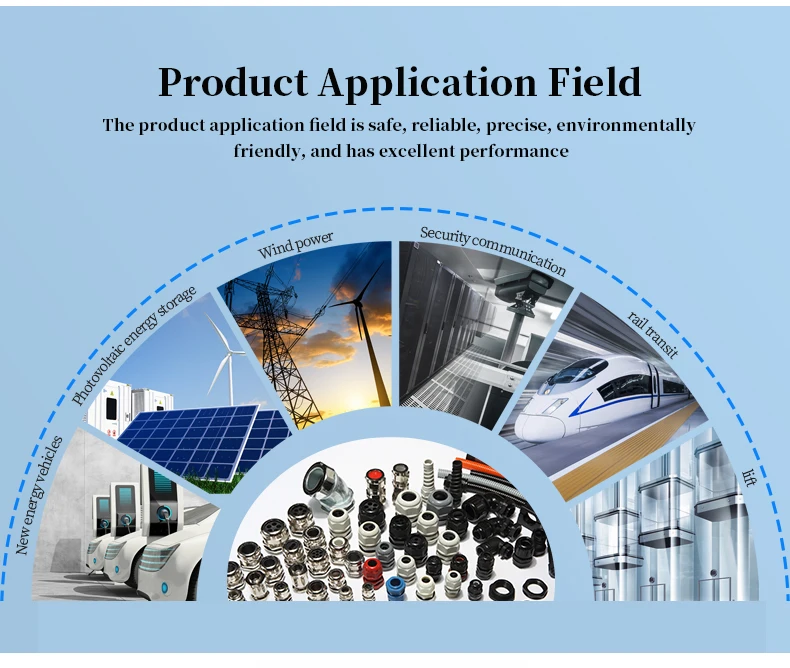 Product Application Field

The product application field is safe, reliable, precise, environmentally friendly, and has excellent performance

New energy vehicles

Photovoltaic energy storage

Wind power

Security communication

rail transit

lift